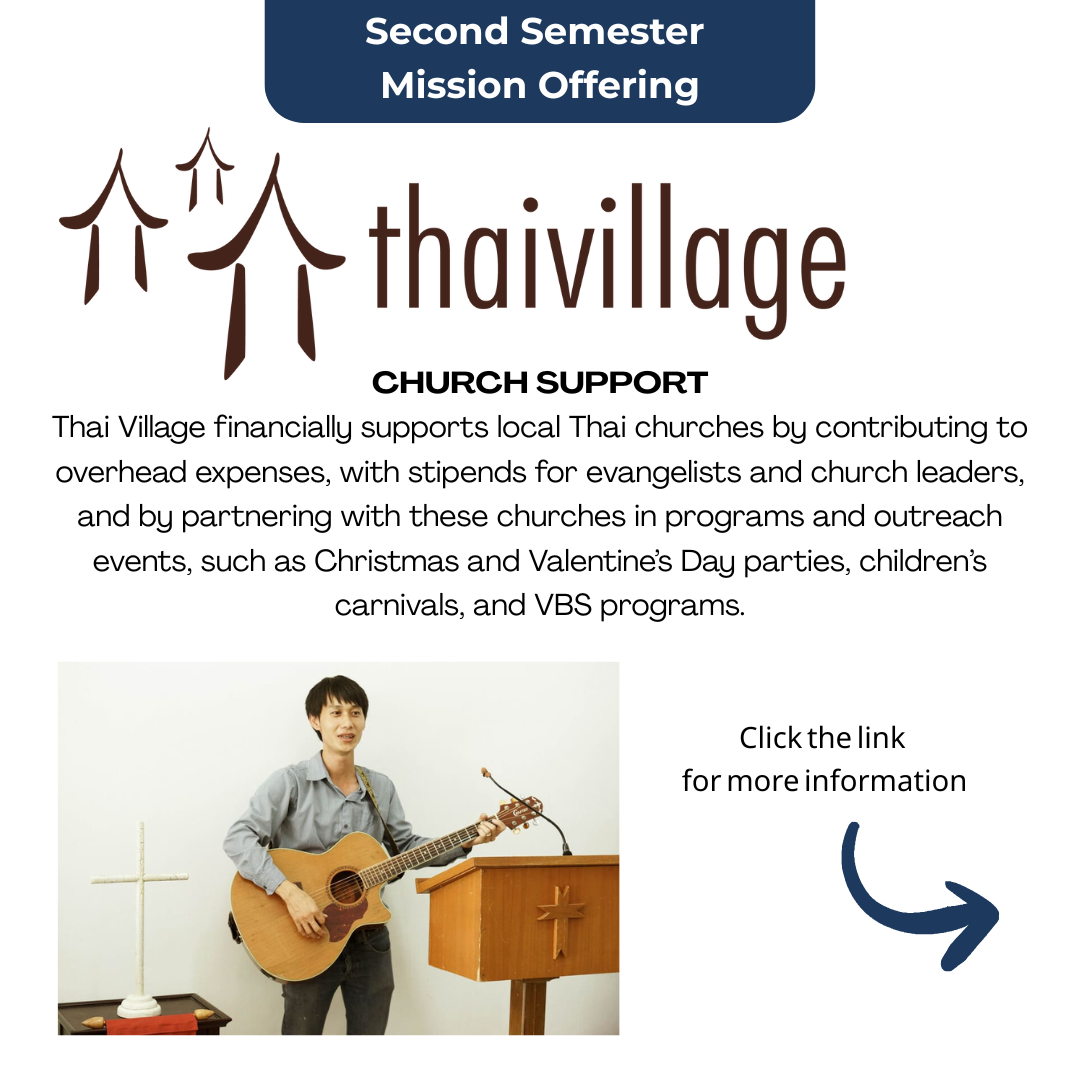 Second Semester
Mission Offering

thaivillage

CHURCH SUPPORT

Thai Village financially supports local Thai churches by contributing to overhead expenses, with stipends for evangelists and church leaders, and by partnering with these churches in programs and outreach events, such as Christmas and Valentine's Day parties, children's carnivals, and VBS programs.

Click the link
for more information